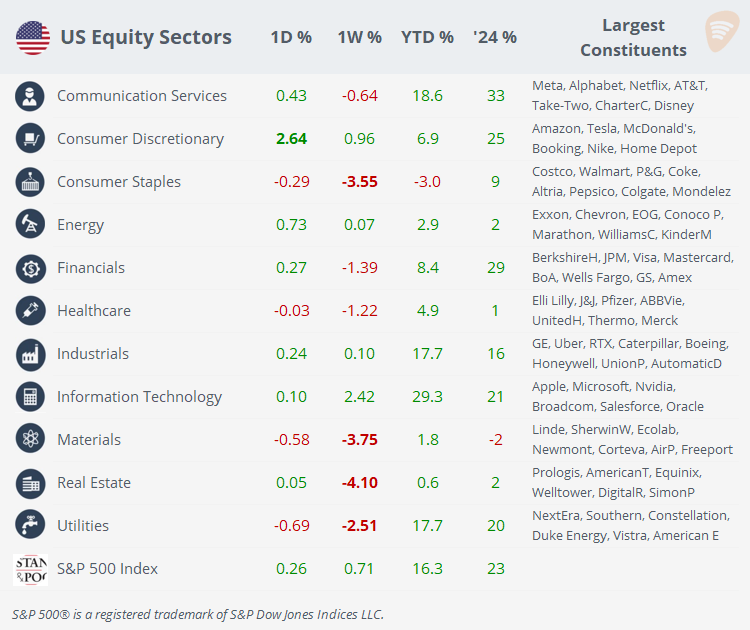 | US Equity Sectors | 1D % | 1W % | YTD % | '24 % | Largest Constituents |
|---|---|---|---|---|---|
| Communication Services | 0.43 | -0.64 | 18.6 | 33 | Meta, Alphabet, Netflix, AT&T, Take-Two, CharterC, Disney |
| Consumer Discretionary | 2.64 | 0.96 | 6.9 | 25 | Amazon, Tesla, McDonald's, Booking, Nike, Home Depot |
| Consumer Staples | -0.29 | -3.55 | -3.0 | 9 | Costco, Walmart, P&G, Coke, Altria, Pepsico, Colgate, Mondelez |
| Energy | 0.73 | 0.07 | 2.9 | 2 | Exxon, Chevron, EOG, Conoco P, Marathon, WilliamsC, KinderM |
| Financials | 0.27 | -1.39 | 8.4 | 29 | BerkshireH, JPM, Visa, Mastercard, BoA, Wells Fargo, GS, Amex |
| Healthcare | -0.03 | -1.22 | 4.9 | 1 | Elli Lilly, J&J, Pfizer, ABBVie, UnitedH, Thermo, Merck |
| Industrials | 0.24 | 0.10 | 17.7 | 16 | GE, Uber, RTX, Caterpillar, Boeing, Honeywell, UnionP, AutomaticD |
| Information Technology | 0.10 | 2.42 | 29.3 | 21 | Apple, Microsoft, Nvidia, Broadcom, Salesforce, Oracle |
| Materials | -0.58 | -3.75 | 1.8 | -2 | Linde, SherwinW, Ecolab, Newmont, Corteva, AirP, Freeport |
| Real Estate | 0.05 | -4.10 | 0.6 | 2 | Prologis, AmericanT, Equinix, Welltower, DigitalR, SimonP |
| Utilities | -0.69 | -2.51 | 17.7 | 20 | NextEra, Southern, Constellation, Duke Energy, Vistra, American E |
| S&P 500 Index | 0.26 | 0.71 | 16.3 | 23 | |

S&P 500® is a registered trademark of S&P Dow Jones Indices LLC.